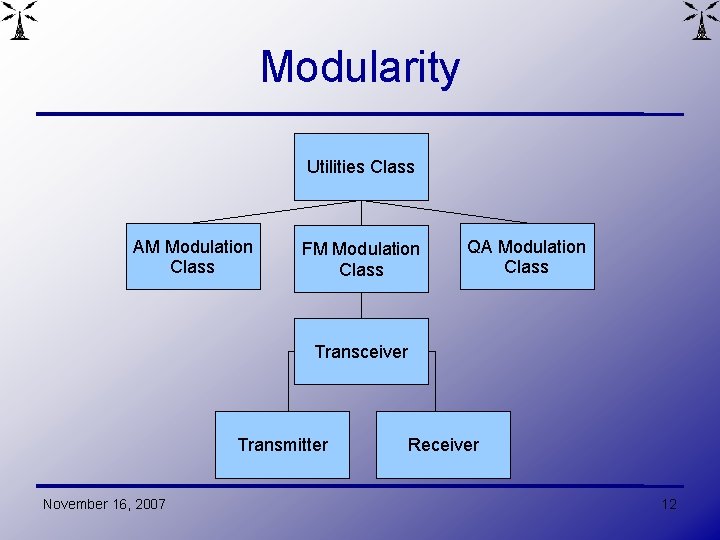 Modularity

Utilities Class

AM Modulation Class

FM Modulation Class

QA Modulation Class

Transceiver

Transmitter

Receiver

November 16, 2007

12